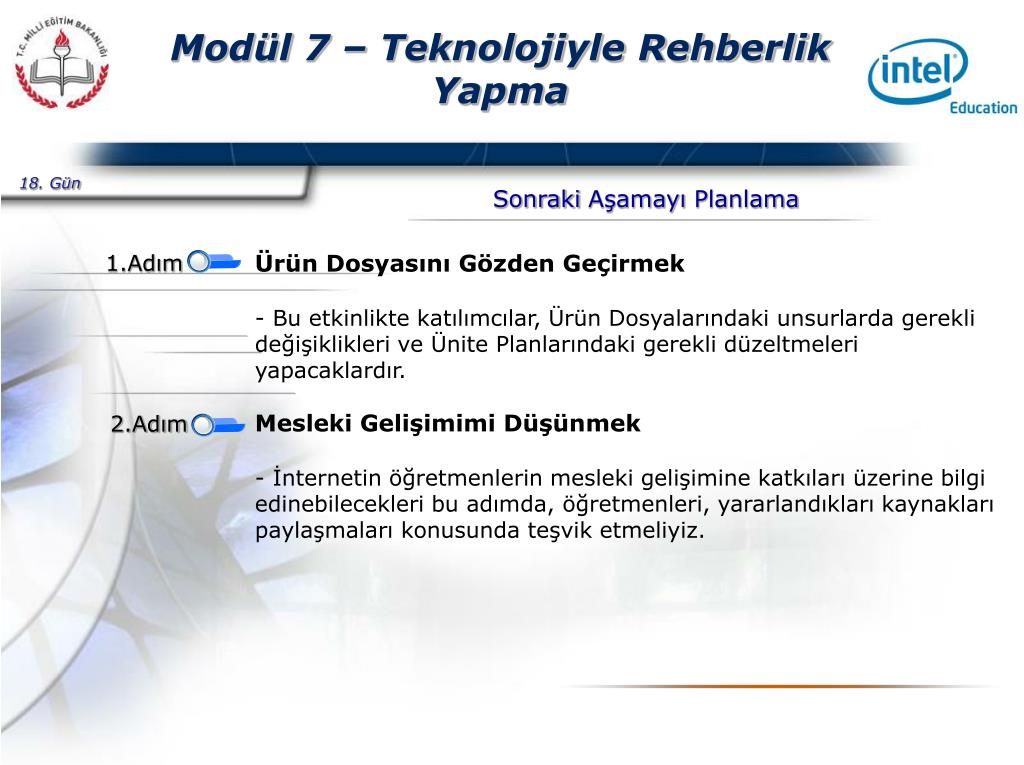 T.C. MİLLİ EĞİTİM BAKANLIĞI

Modül 7 – Teknolojiyle Rehberlik Yapma

intel Education

18. Gün

Sonraki Aşamayı Planlama

1.Adım

Ürün Dosyasını Gözden Geçirmek

- Bu etkinlikte katılımcılar, Ürün Dosyalarındaki unsurlarda gerekli değişiklikleri ve Ünite Planlarındaki gerekli düzeltmeleri yapacaklardır.

2.Adım

Mesleki Gelişimimi Düşünmek

- İnternetin öğretmenlerin mesleki gelişimine katkıları üzerine bilgi edinebilecekleri bu adımda, öğretmenleri, yararlandıkları kaynakları paylaşmaları konusunda teşvik etmeliyiz.